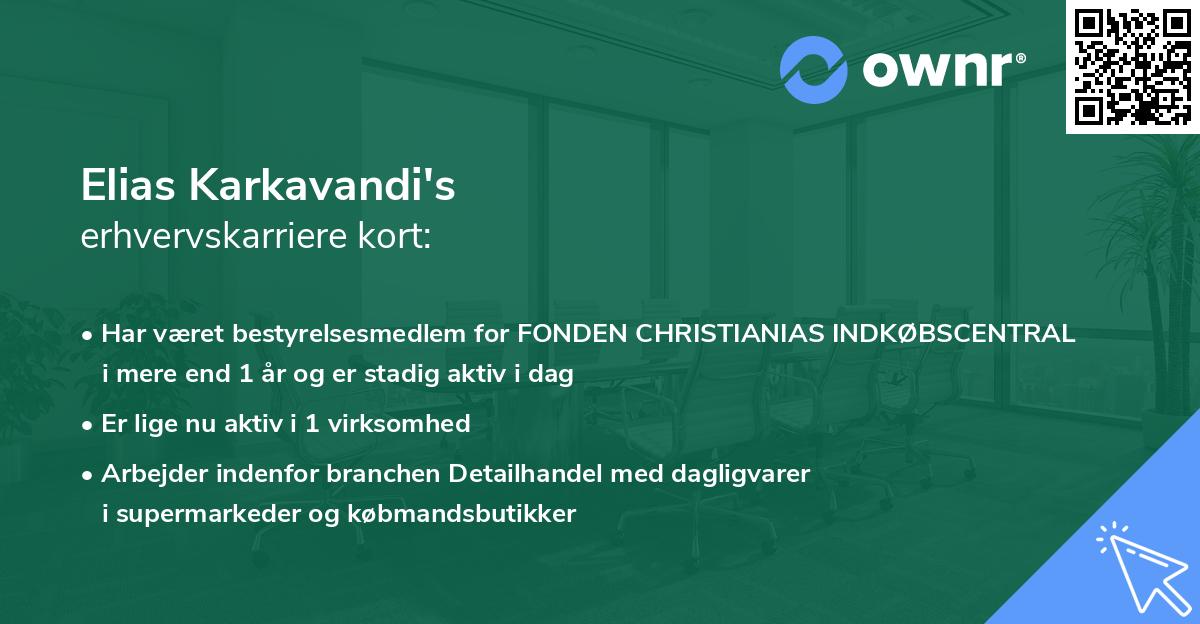 ownr®

Elias Karkavandi's
erhvervskarriere kort:

• Har været bestyrelsesmedlem for FONDEN CHRISTIANIAS INDKØBSCENTRAL i mere end 1 år og er stadig aktiv i dag

• Er lige nu aktiv i 1 virksomhed

• Arbejder indenfor branchen Detailhandel med dagligvarer i supermarkeder og købmandsbutikker